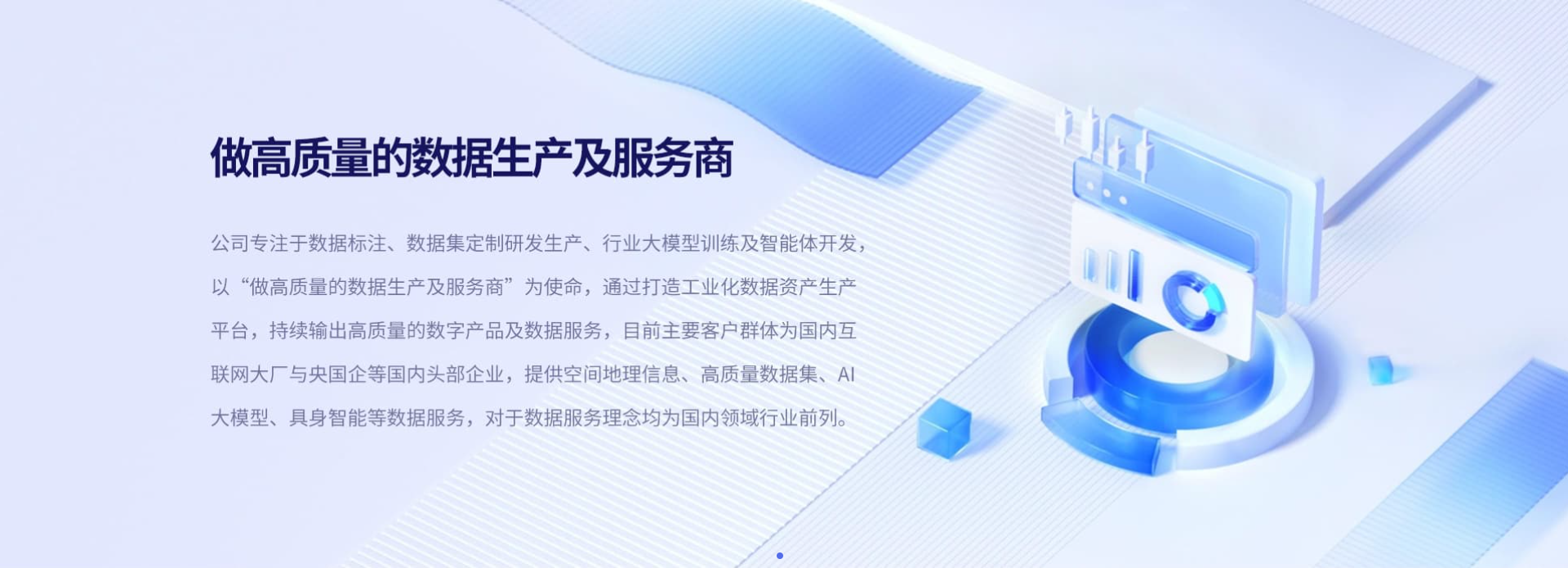 做高质量的数据生产及服务商

公司专注于数据标注、数据集定制研发生产、行业大模型训练及智能体开发，以“做高质量的数据生产及服务商”为使命，通过打造工业化数据资产生产平台，持续输出高质量的数字产品及数据服务，目前主要客户群体为国内互联网大厂与央国企等国内头部企业，提供空间地理信息、高质量数据集、AI大模型、具身智能等数据服务，对于数据服务理念均为国内领域行业前列。